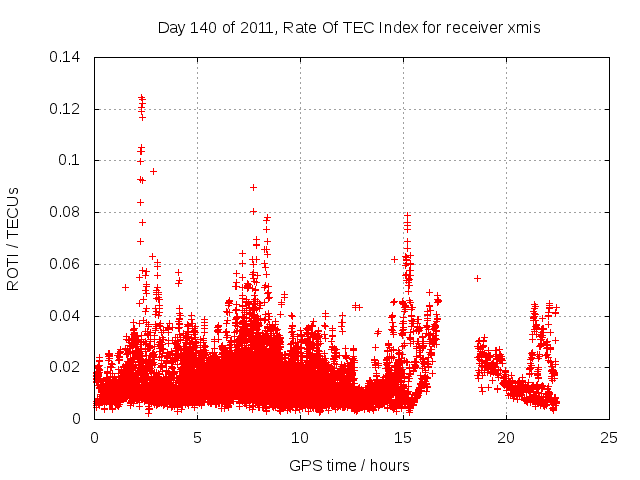 Day 140 of 2011, Rate Of TEC Index for receiver xmis

ROTI / TECUs

0.14
0.12
0.1
0.08
0.06
0.04
0.02
0

0
5
10
15
20
25

GPS time / hours